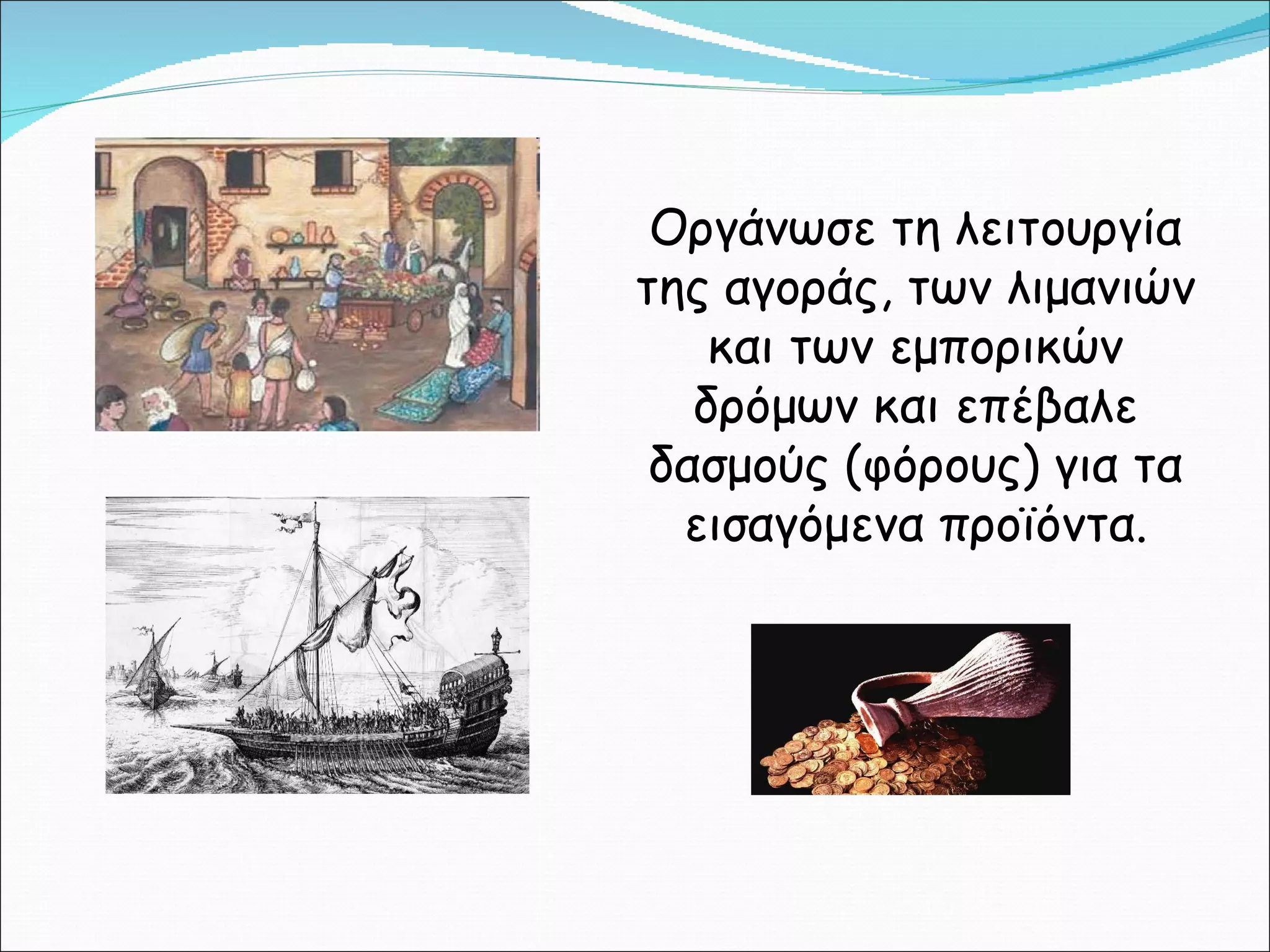 Οργάνωσε τη λειτουργία της αγοράς, των λιμανιών και των εμπορικών δρόμων και επέβαλε δασμούς (φόρους) για τα εισαγόμενα προϊόντα.